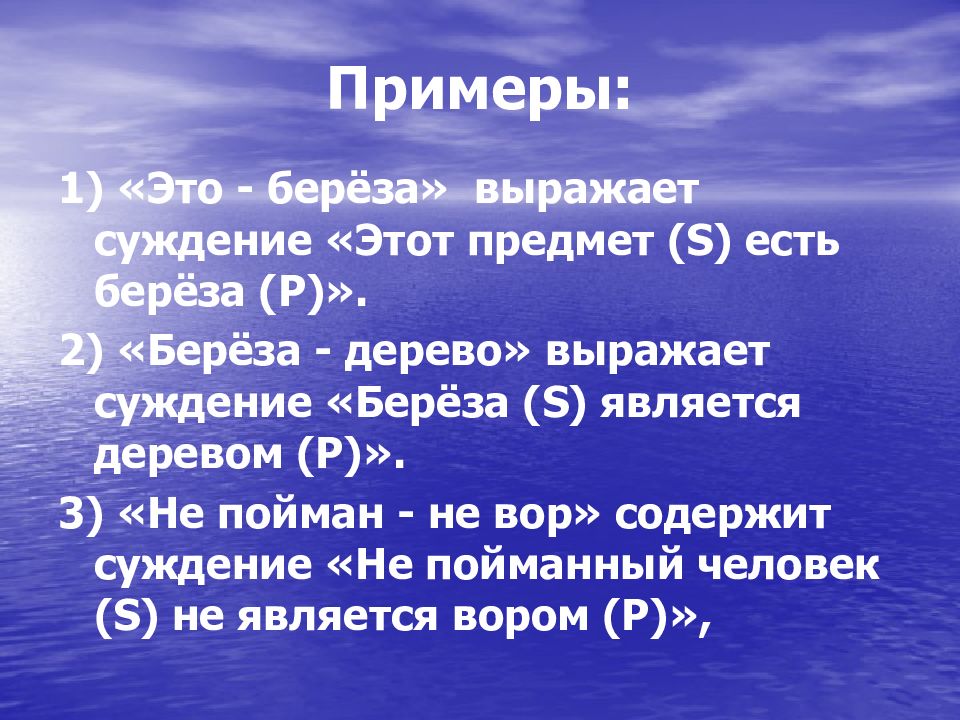 Примеры:

1) «Это - берёза» выражает суждение «Этот предмет (S) есть берёза (P)».

2) «Берёза - дерево» выражает суждение «Берёза (S) является деревом (P)».

3) «Не пойман - не вор» содержит суждение «Не пойманный человек (S) не является вором (P)»,